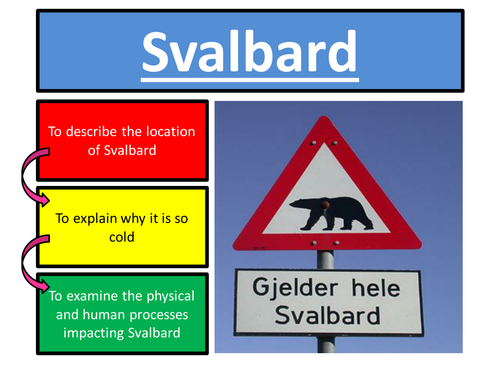 Svalbard

To describe the location of Svalbard

To explain why it is so cold

To examine the physical and human processes impacting Svalbard

Gjelder hele Svalbard